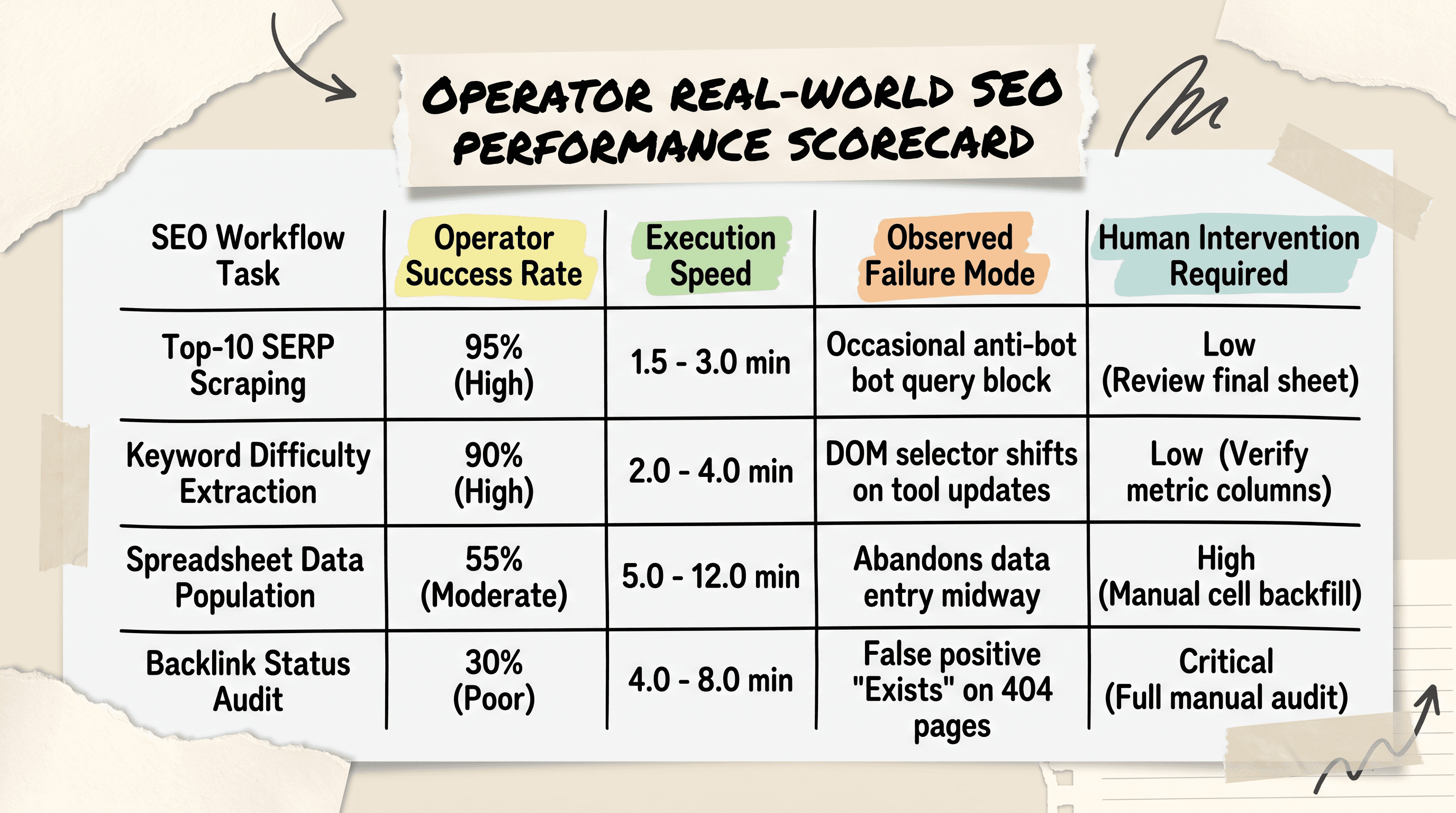 OPERATOR REAL-WORLD SEO PERFORMANCE SCORECARD

| SEO Workflow Task | Operator Success Rate | Execution Speed | Observed Failure Mode | Human Intervention Required |
|---|---|---|---|---|
| Top-10 SERP Scraping | 95% (High) | 1.5 - 3.0 min | Occasional anti-bot bot query block | Low (Review final sheet) |
| Keyword Difficulty Extraction | 90% (High) | 2.0 - 4.0 min | DOM selector shifts on tool updates | Low (Verify metric columns) |
| Spreadsheet Data Population | 55% (Moderate) | 5.0 - 12.0 min | Abandons data entry midway | High (Manual cell backfill) |
| Backlink Status Audit | 30% (Poor) | 4.0 - 8.0 min | False positive "Exists" on 404 pages | Critical (Full manual audit) |